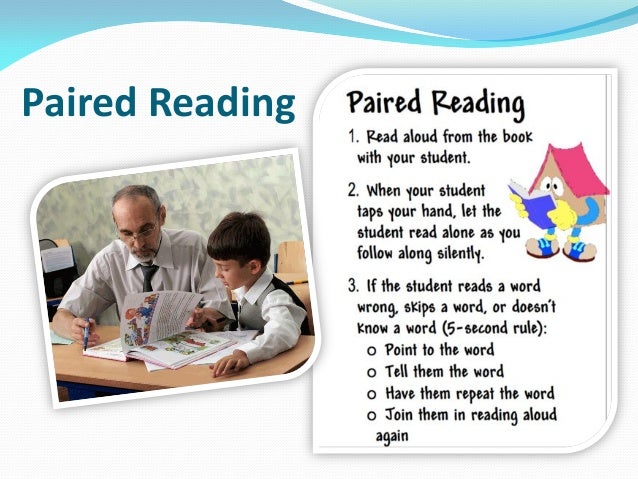 Paired Reading

Paired Reading

1. Read aloud from the book with your student.

2. When your student taps your hand, let the student read alone as you follow along silently.

3. If the student reads a word wrong, skips a word, or doesn't know a word (5-second rule):
o Point to the word
o Tell them the word
o Have them repeat the word
o Join them in reading aloud again